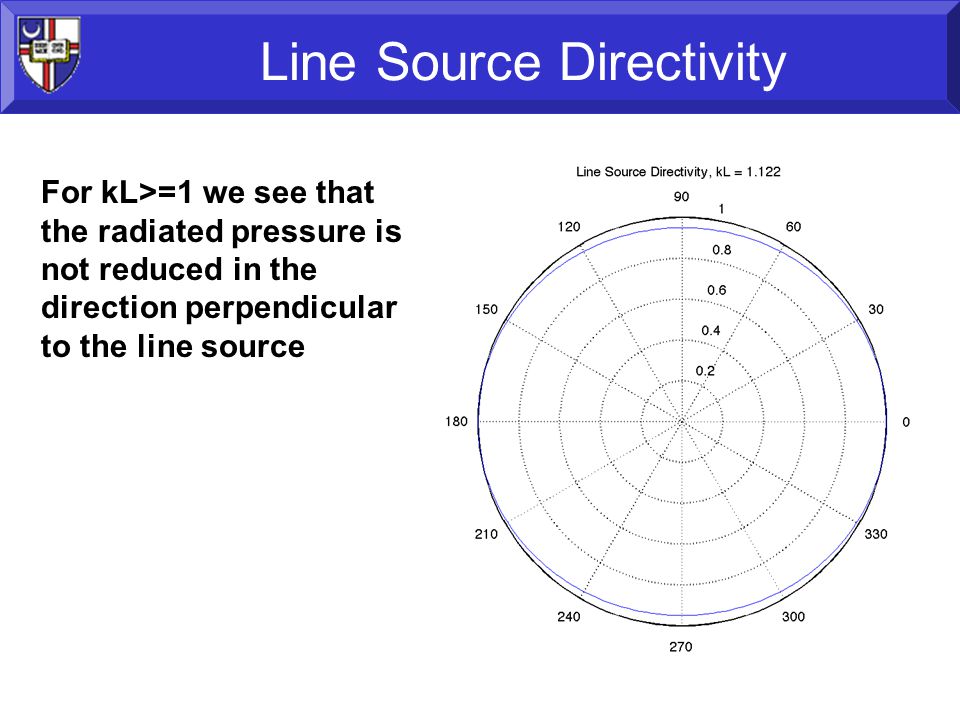 Line Source Directivity

For kL>=1 we see that the radiated pressure is not reduced in the direction perpendicular to the line source

Line Source Directivity, kL = 1.122

90
1
120
60
0.8
0.6
150
30
0.4
0.2
180
0
210
330
240
300
270